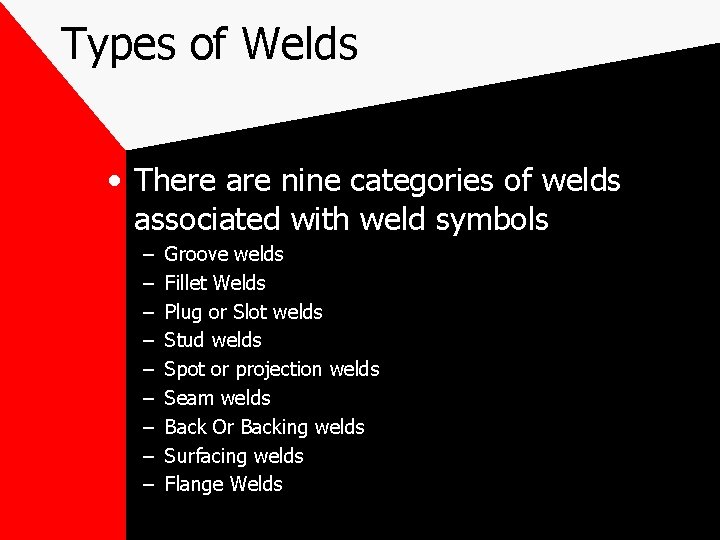 Types of Welds

• There are nine categories of welds associated with weld symbols
– Groove welds
– Fillet Welds
– Plug or Slot welds
– Stud welds
– Spot or projection welds
– Seam welds
– Back Or Backing welds
– Surfacing welds
– Flange Welds